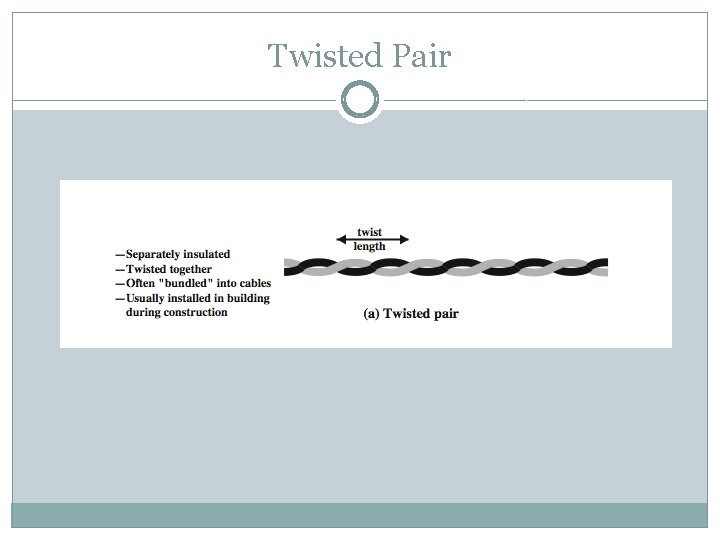 Twisted Pair

—Separately insulated
—Twisted together
—Often "bundled" into cables
—Usually installed in building during construction

twist length

(a) Twisted pair